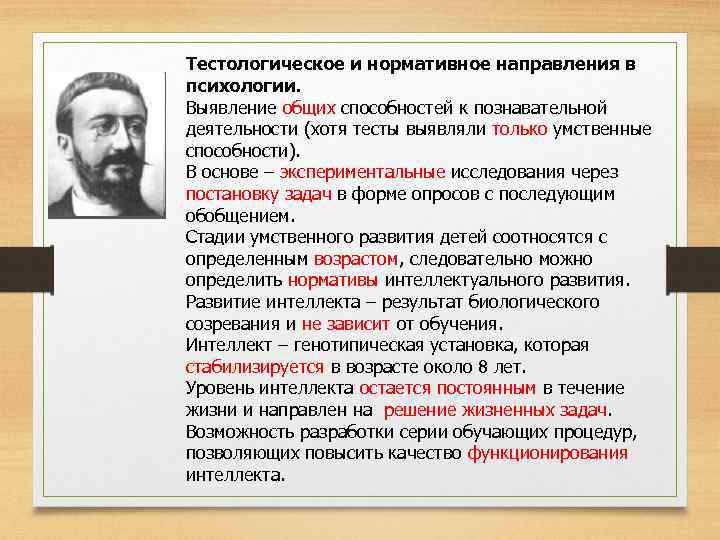 Тестологическое и нормативное направления в психологии.
Выявление общих способностей к познавательной деятельности (хотя тесты выявляли только умственные способности).
В основе – экспериментальные исследования через постановку задач в форме опросов с последующим обобщением.
Стадии умственного развития детей соотносятся с определенным возрастом, следовательно можно определить нормативы интеллектуального развития.
Развитие интеллекта – результат биологического созревания и не зависит от обучения.
Интеллект – генотипическая установка, которая стабилизируется в возрасте около 8 лет.
Уровень интеллекта остается постоянным в течение жизни и направлен на решение жизненных задач.
Возможность разработки серии обучающих процедур, позволяющих повысить качество функционирования интеллекта.